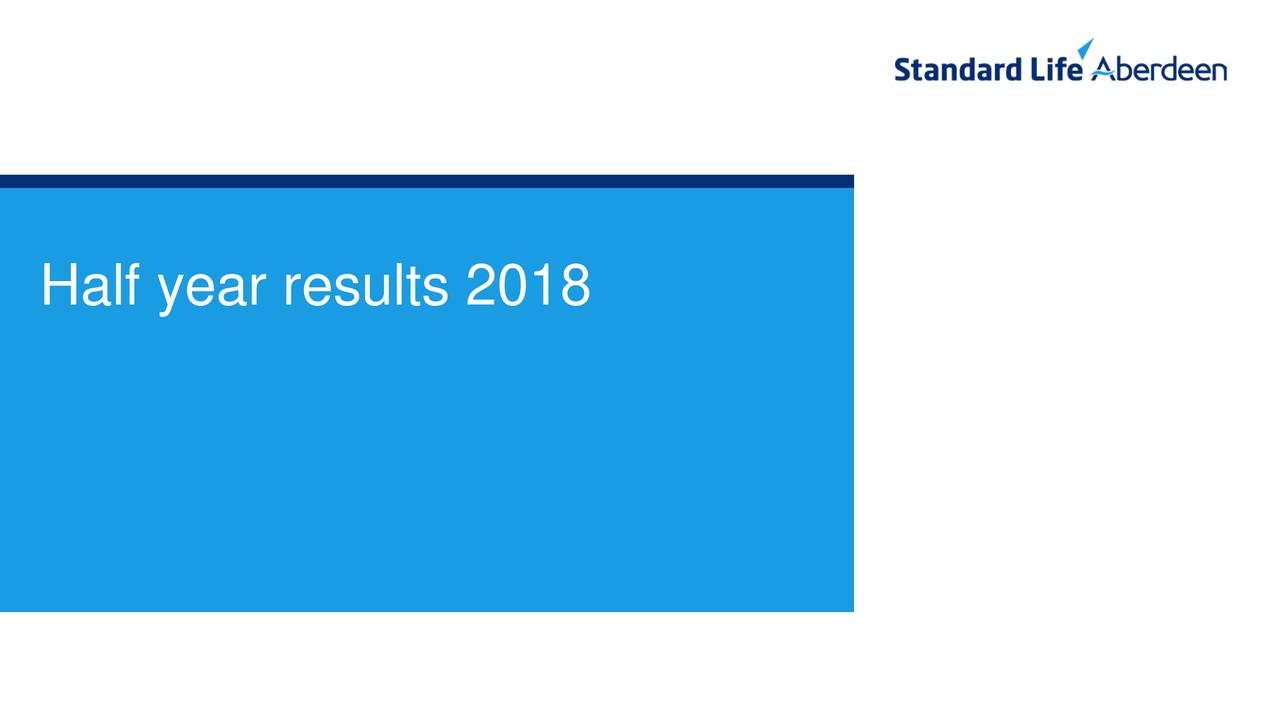 Standard Life Aberdeen

Half year results 2018